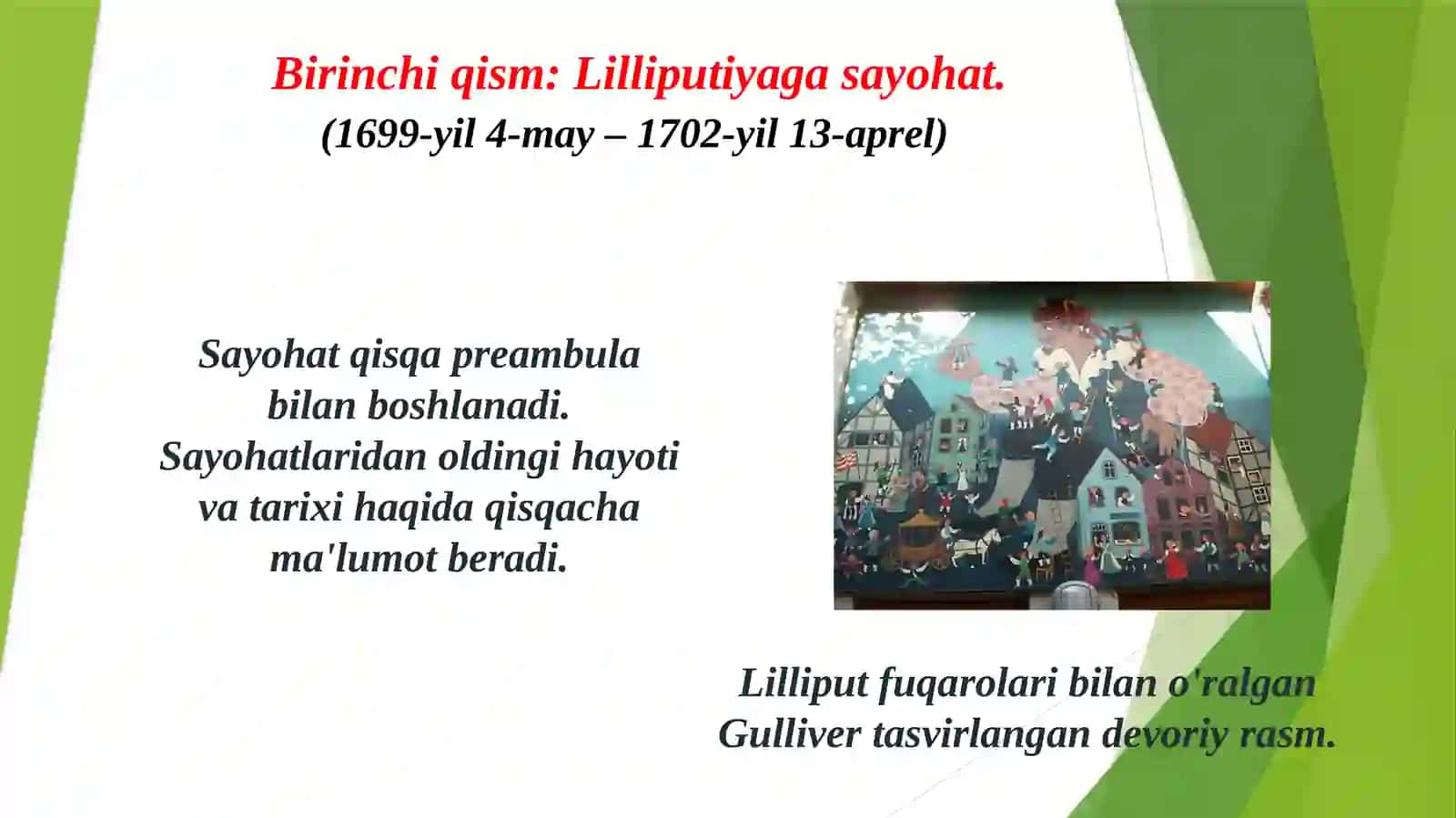 Birinchi qism: Lilliputiyaga sayohat.
(1699-yil 4-may – 1702-yil 13-aprel)

Sayohat qisqa preambula bilan boshlanadi. Sayohatlaridan oldingi hayoti va tarixi haqida qisqacha ma'lumot beradi.

Lilliput fuqarolari bilan o'ralgan Gulliver tasvirlangan devoriy rasm.